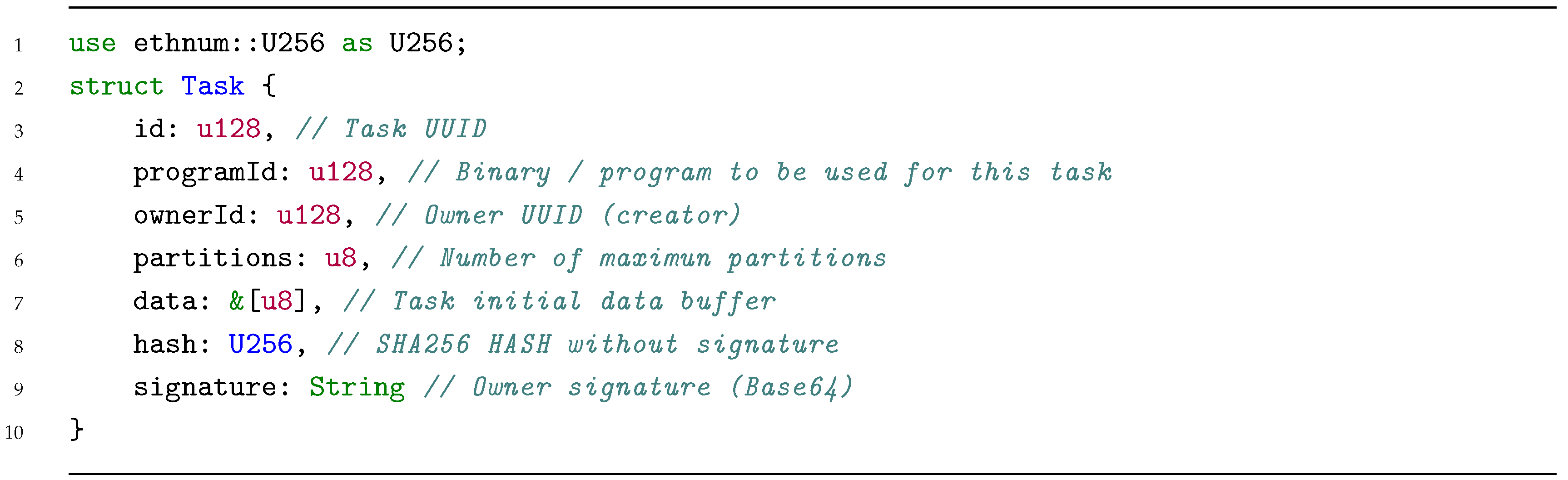 1 use ethnum::U256 as U256;
2 struct Task {
3     id: u128, // Task UUID
4     programId: u128, // Binary / program to be used for this task
5     ownerId: u128, // Owner UUID (creator)
6     partitions: u8, // Number of maximun partitions
7     data: &[u8], // Task initial data buffer
8     hash: U256, // SHA256 HASH without signature
9     signature: String // Owner signature (Base64)
10 }